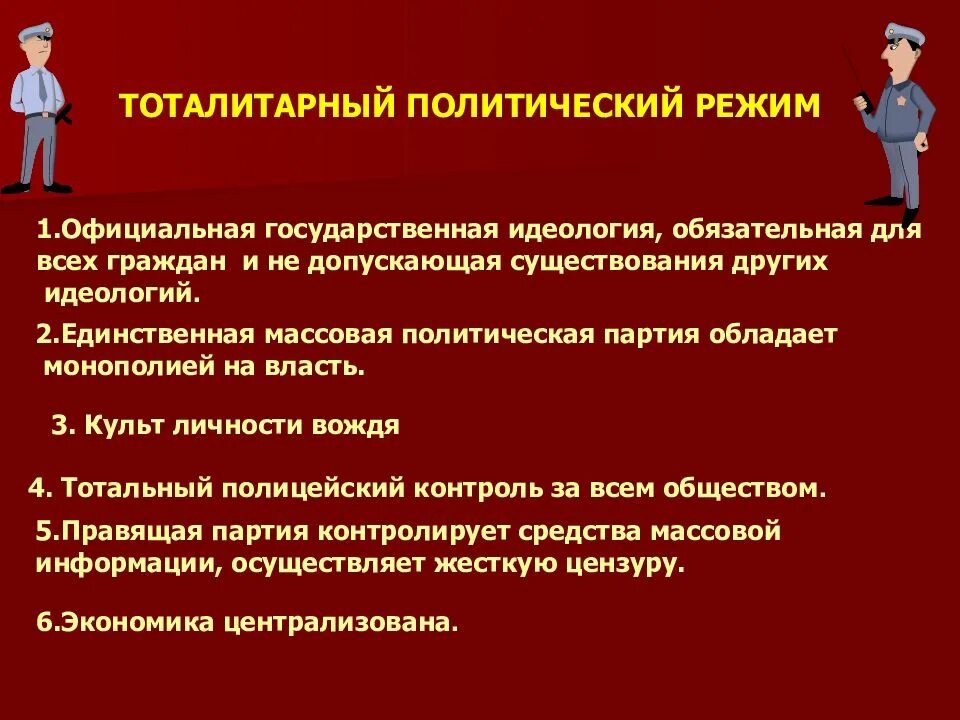 ТОТАЛИТАРНЫЙ ПОЛИТИЧЕСКИЙ РЕЖИМ

1.Официальная государственная идеология, обязательная для всех граждан и не допускающая существования других идеологий.

2.Единственная массовая политическая партия обладает монополией на власть.

3. Культ личности вождя

4. Тотальный полицейский контроль за всем обществом.

5.Правящая партия контролирует средства массовой информации, осуществляет жесткую цензуру.

6.Экономика централизована.